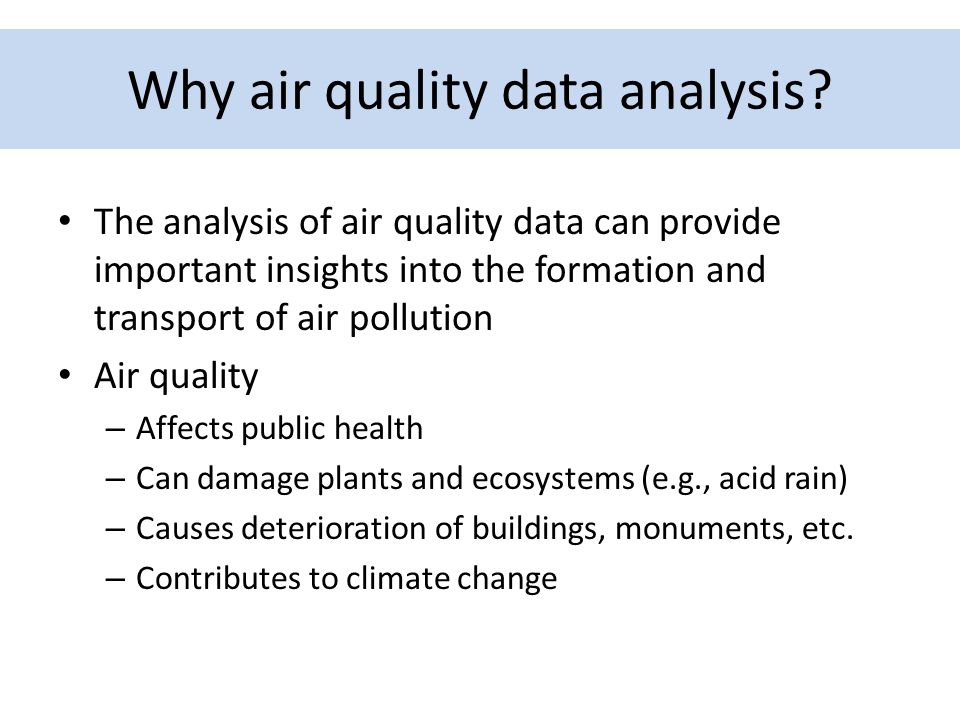 Why air quality data analysis?

• The analysis of air quality data can provide important insights into the formation and transport of air pollution

• Air quality
  – Affects public health
  – Can damage plants and ecosystems (e.g., acid rain)
  – Causes deterioration of buildings, monuments, etc.
  – Contributes to climate change